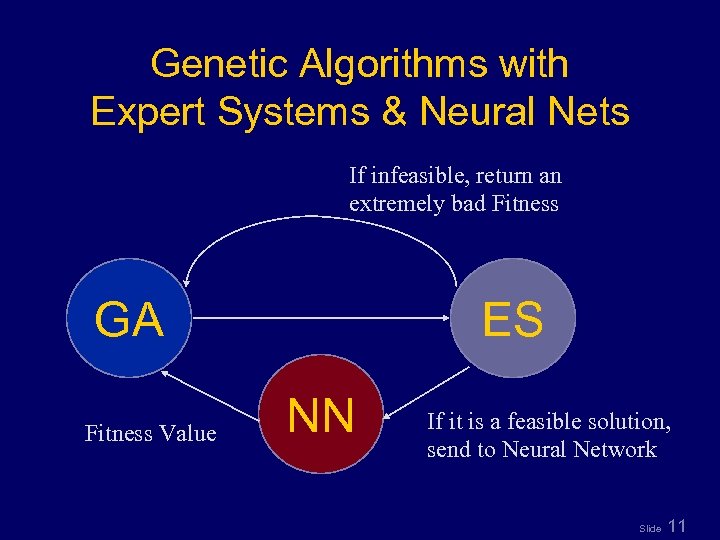 Genetic Algorithms with Expert Systems & Neural Nets

If infeasible, return an extremely bad Fitness

GA

ES

NN

Fitness Value

If it is a feasible solution, send to Neural Network

Slide 11